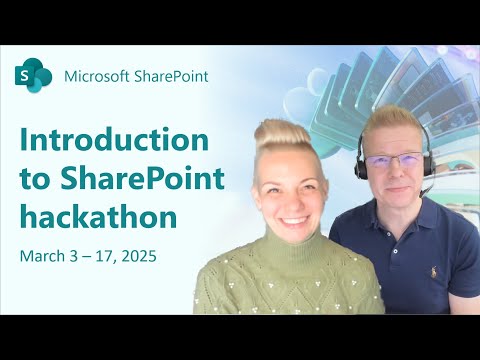 S

Microsoft SharePoint

Introduction to SharePoint hackathon

March 3 – 17, 2025